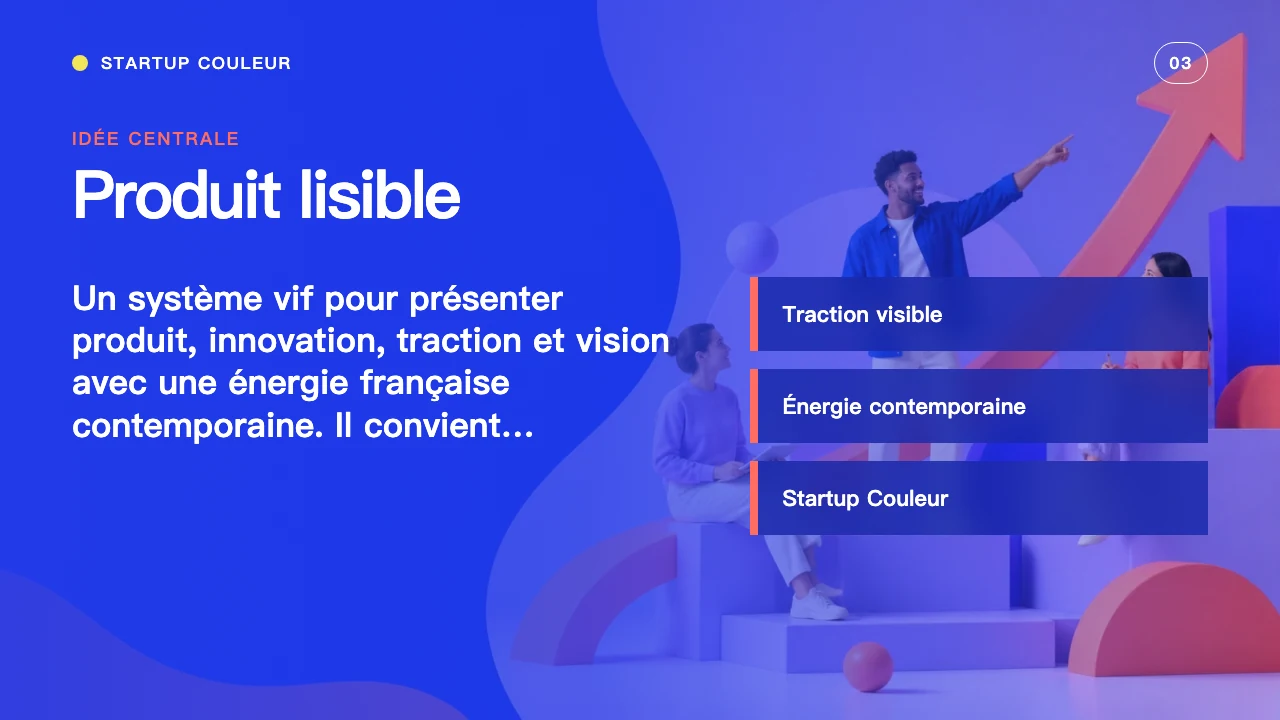 STARTUP COULEUR

03

IDÉE CENTRALE

Produit lisible

Un système vif pour présenter produit, innovation, traction et vision avec une énergie française contemporaine. Il convient...

Traction visible

Énergie contemporaine

Startup Couleur